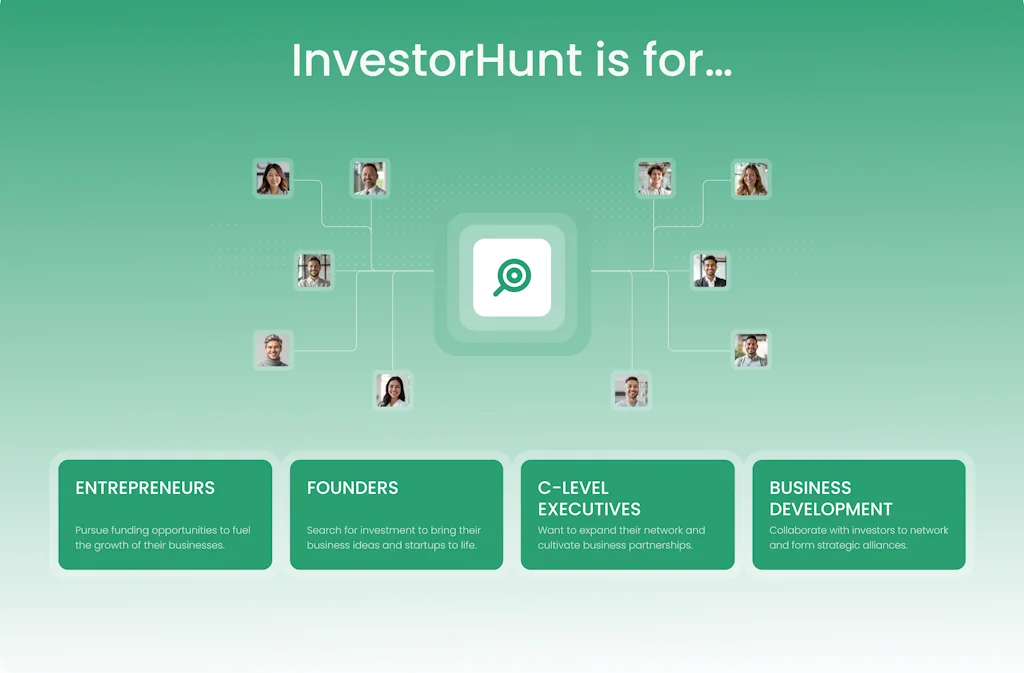 InvestorHunt is for...

ENTREPRENEURS

Pursue funding opportunities to fuel the growth of their businesses.

FOUNDERS

Search for investment to bring their business ideas and startups to life.

C-LEVEL EXECUTIVES

Want to expand their network and cultivate business partnerships.

BUSINESS DEVELOPMENT

Collaborate with investors to network and form strategic alliances.